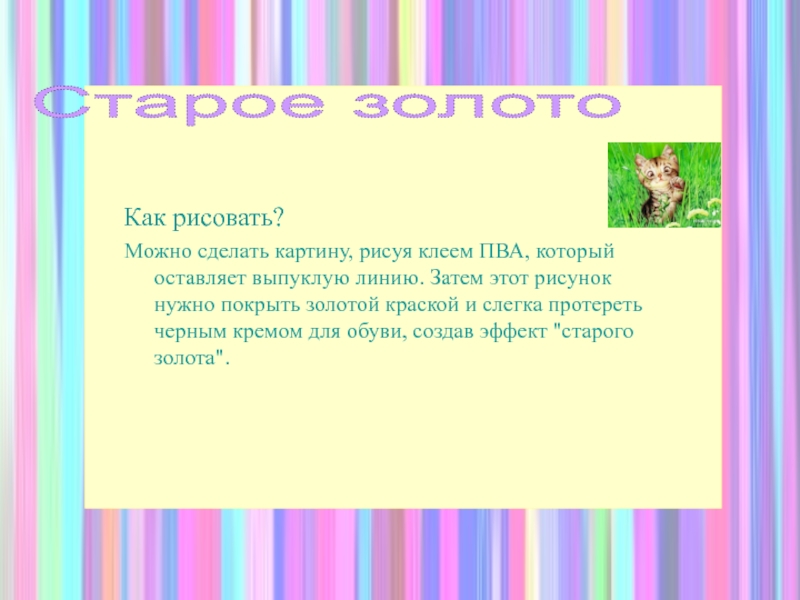 Старое золото

Как рисовать?

Можно сделать картину, рисуя клеем ПВА, который оставляет выпуклую линию. Затем этот рисунок нужно покрыть золотой краской и слегка протереть черным кремом для обуви, создав эффект "старого золота".